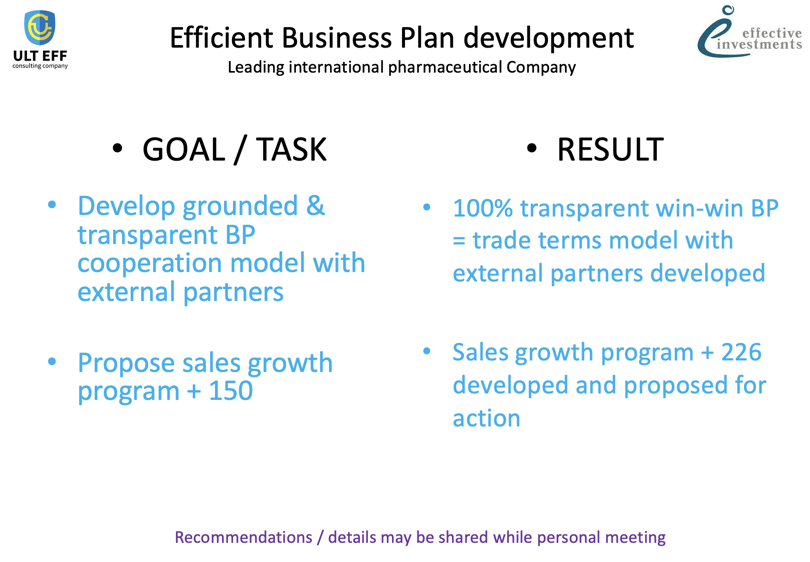 ULT EFF
consulting company

Efficient Business Plan development
Leading international pharmaceutical Company

effective investments

• GOAL / TASK

• Develop grounded & transparent BP cooperation model with external partners

• Propose sales growth program + 150

• RESULT

• 100% transparent win-win BP = trade terms model with external partners developed

• Sales growth program + 226 developed and proposed for action

Recommendations / details may be shared while personal meeting